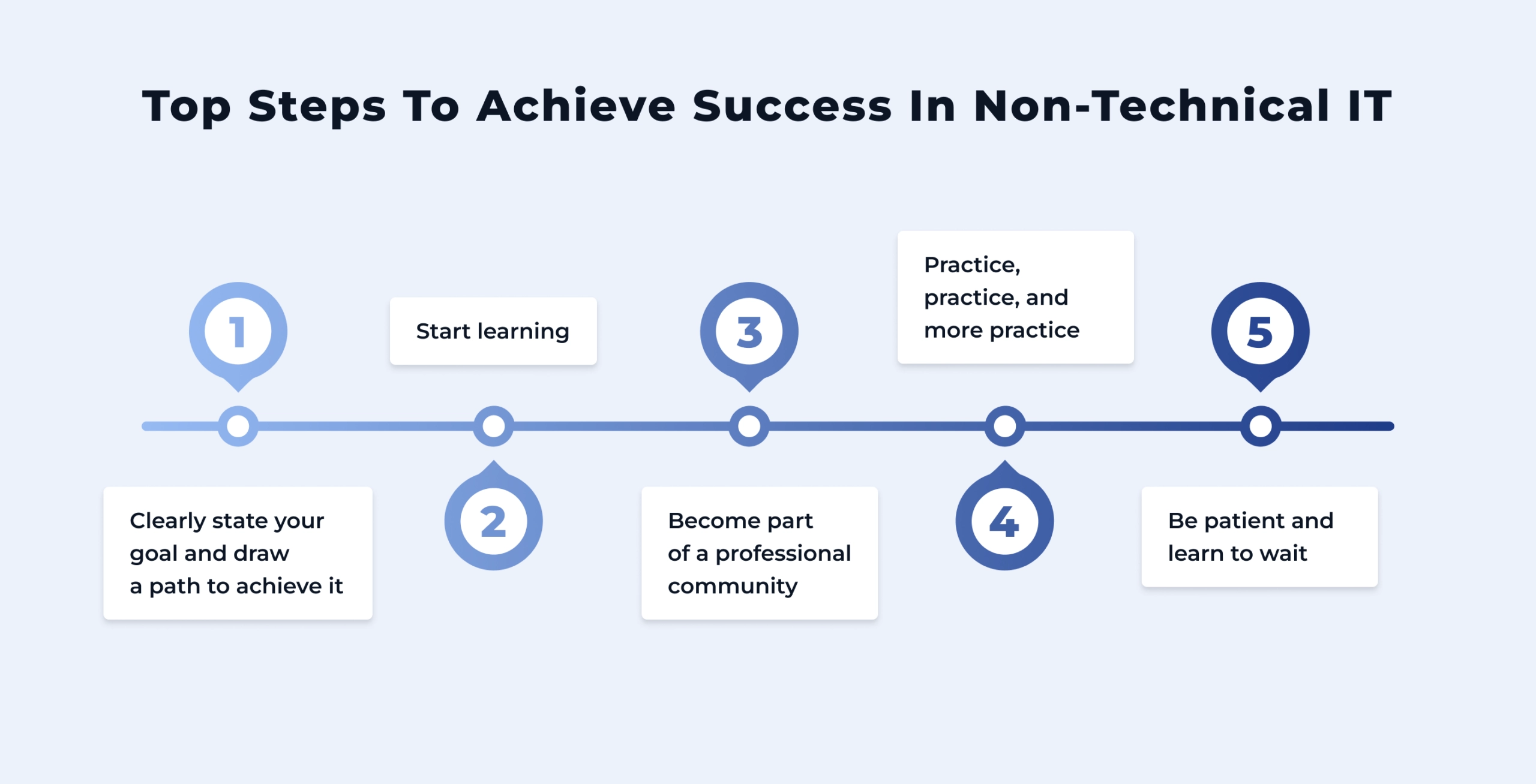 Top Steps To Achieve Success In Non-Technical IT

1

Clearly state your goal and draw a path to achieve it

2

Start learning

3

Become part of a professional community

4

Practice, practice, and more practice

5

Be patient and learn to wait